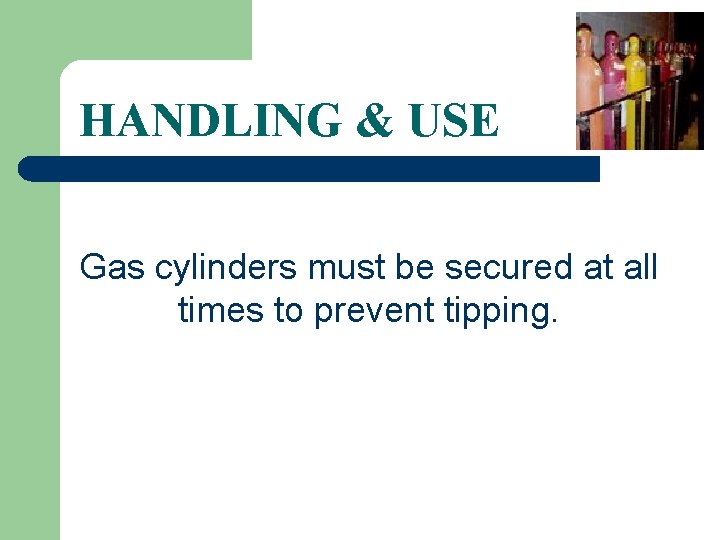 HANDLING & USE

Gas cylinders must be secured at all times to prevent tipping.